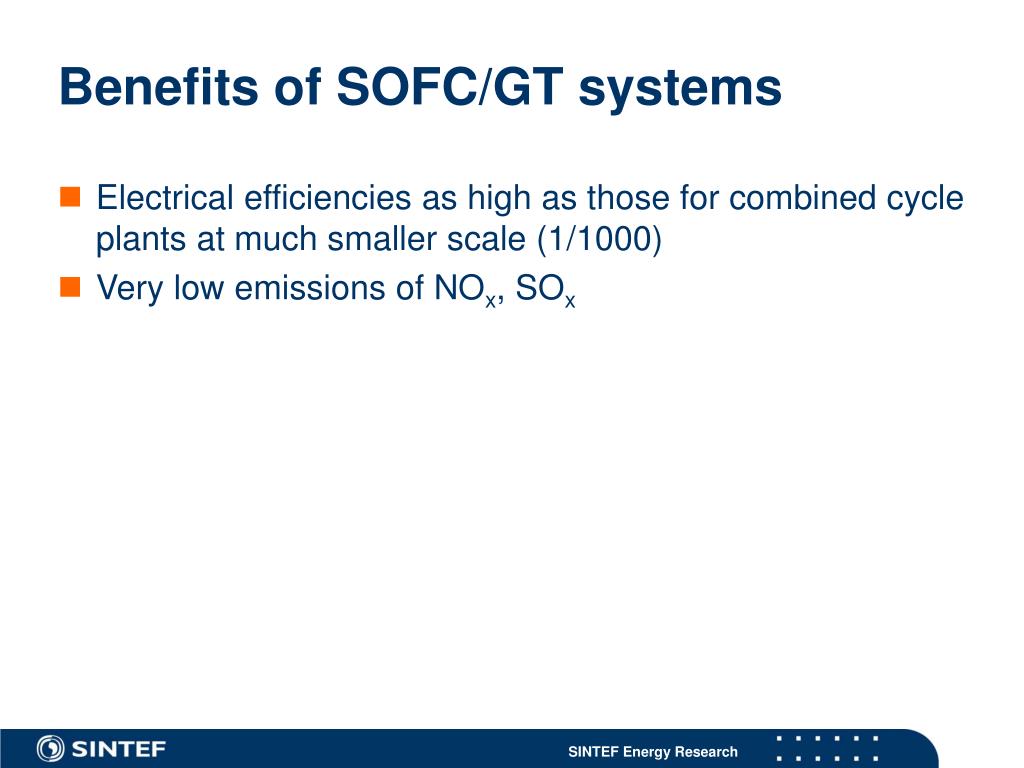 Benefits of SOFC/GT systems

Electrical efficiencies as high as those for combined cycle plants at much smaller scale (1/1000)

Very low emissions of $NO_x$, $SO_x$

SINTEF

SINTEF Energy Research